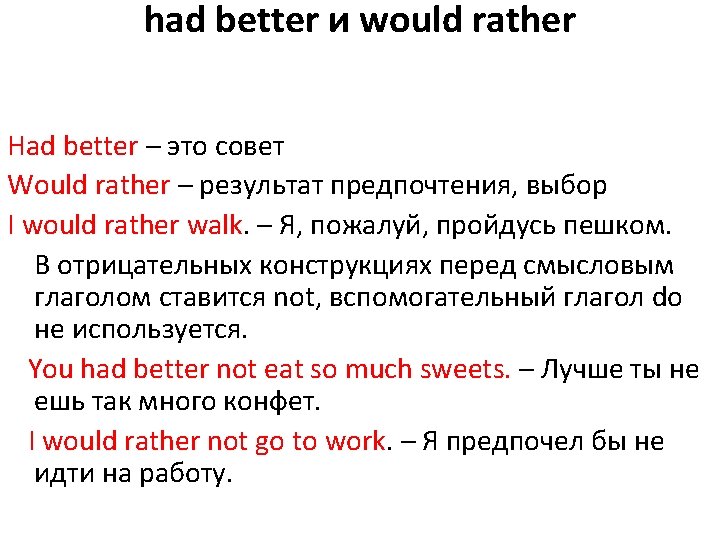 had better и would rather

Had better – это совет

Would rather – результат предпочтения, выбор

I would rather walk. – Я, пожалуй, пройдусь пешком.

В отрицательных конструкциях перед смысловым глаголом ставится not, вспомогательный глагол do не используется.

You had better not eat so much sweets. – Лучше ты не ешь так много конфет.

I would rather not go to work. – Я предпочел бы не идти на работу.